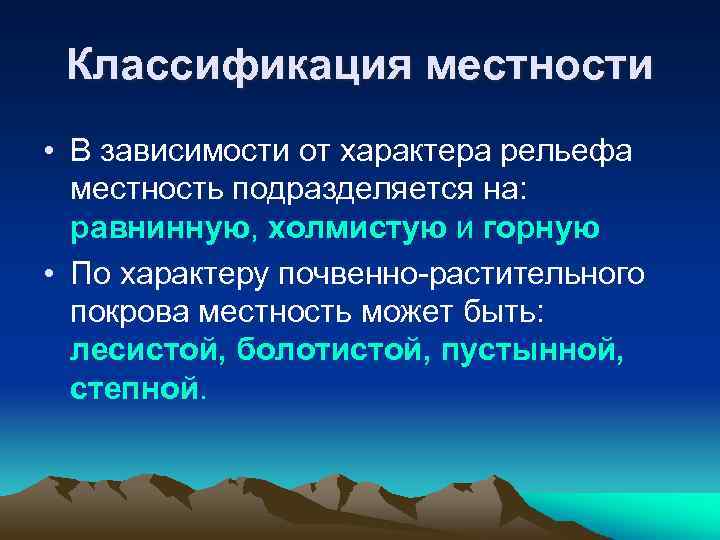 Классификация местности

• В зависимости от характера рельефа местность подразделяется на: равнинную, холмистую и горную

• По характеру почвенно-растительного покрова местность может быть: лесистой, болотистой, пустынной, степной.